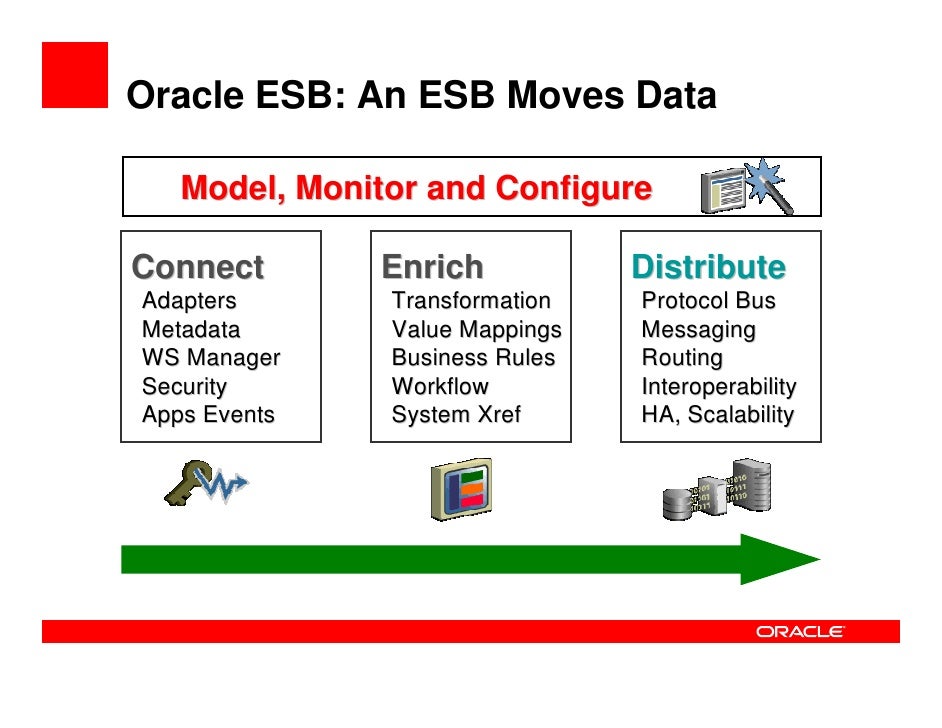 Oracle ESB: An ESB Moves Data

Model, Monitor and Configure

Connect
Adapters
Metadata
WS Manager
Security
Apps Events

Enrich
Transformation
Value Mappings
Business Rules
Workflow
System Xref

Distribute
Protocol Bus
Messaging
Routing
Interoperability
HA, Scalability

ORACLE